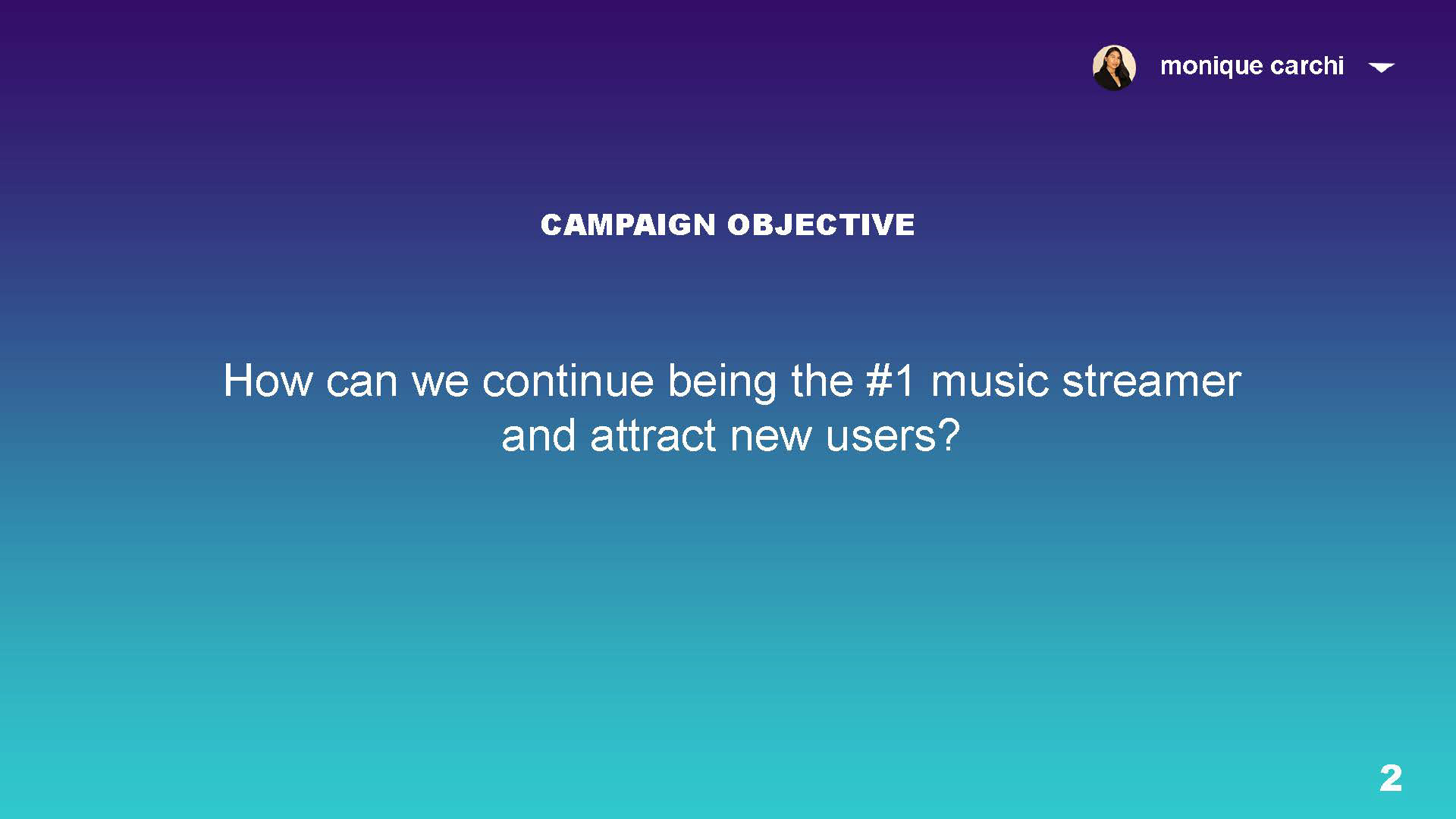 monique carchi

CAMPAIGN OBJECTIVE

How can we continue being the #1 music streamer and attract new users?

2